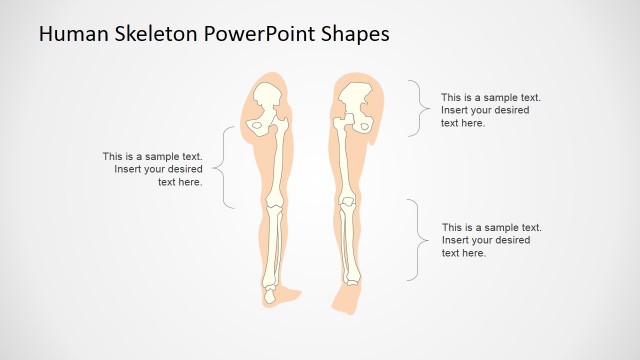 Human Skeleton PowerPoint Shapes

This is a sample text. Insert your desired text here.

This is a sample text. Insert your desired text here.

This is a sample text. Insert your desired text here.